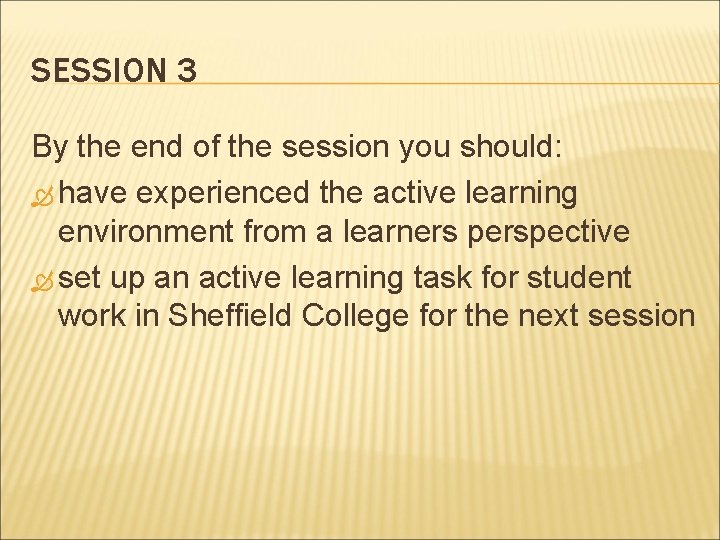 SESSION 3

By the end of the session you should:

have experienced the active learning environment from a learners perspective

set up an active learning task for student work in Sheffield College for the next session